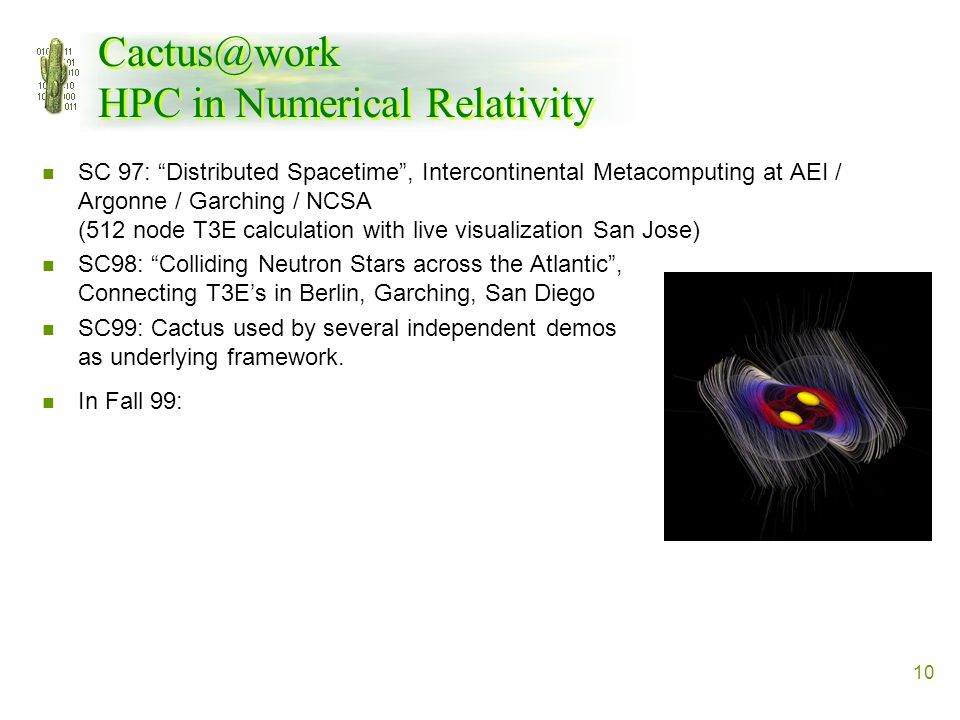 Cactus@work
HPC in Numerical Relativity

SC 97: “Distributed Spacetime”, Intercontinental Metacomputing at AEI / Argonne / Garching / NCSA
(512 node T3E calculation with live visualization San Jose)

SC98: “Colliding Neutron Stars across the Atlantic”, Connecting T3E’s in Berlin, Garching, San Diego

SC99: Cactus used by several independent demos as underlying framework.

In Fall 99:

10